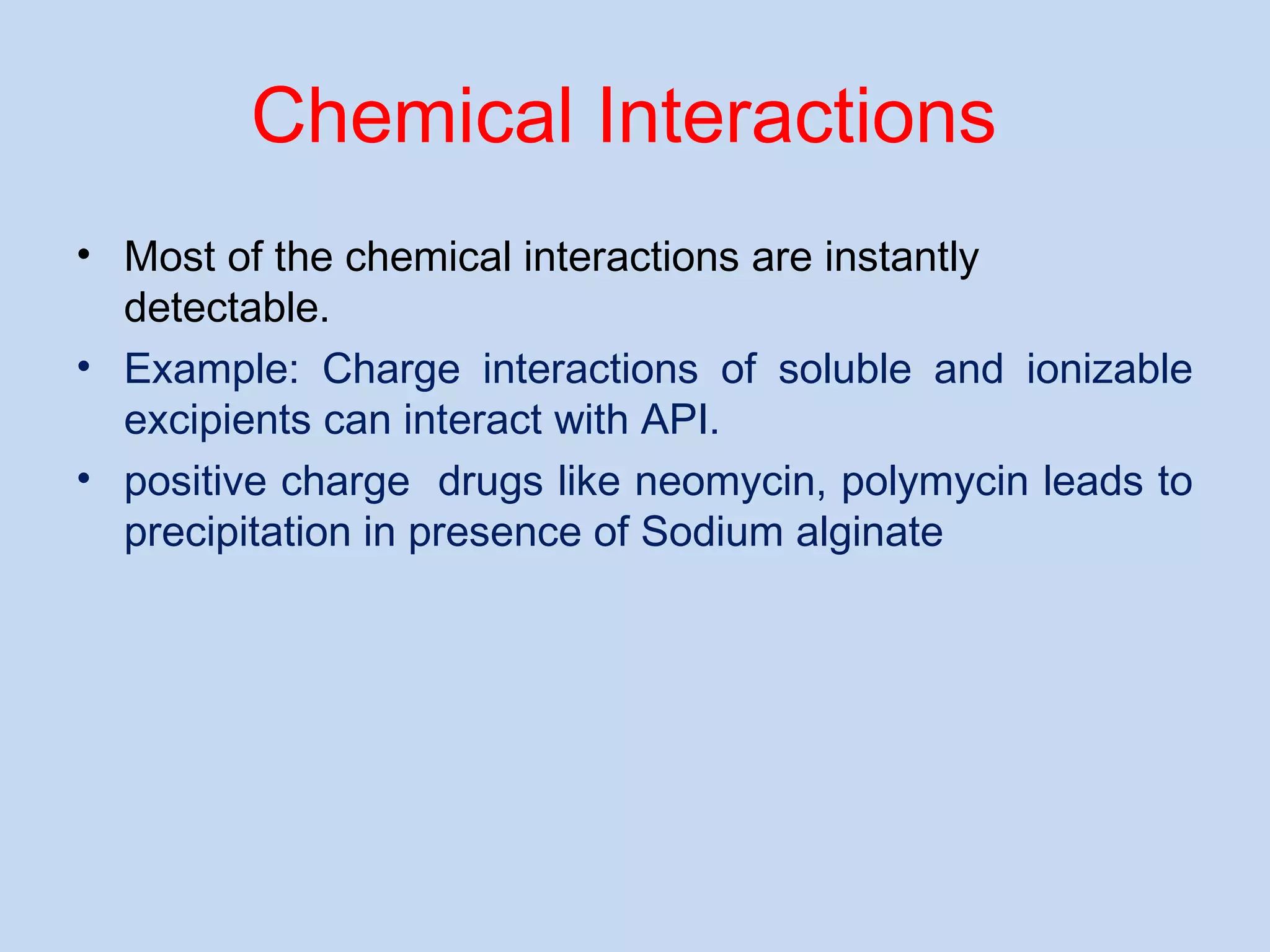 Chemical Interactions

• Most of the chemical interactions are instantly detectable.

• Example: Charge interactions of soluble and ionizable excipients can interact with API.

• positive charge drugs like neomycin, polymycin leads to precipitation in presence of Sodium alginate